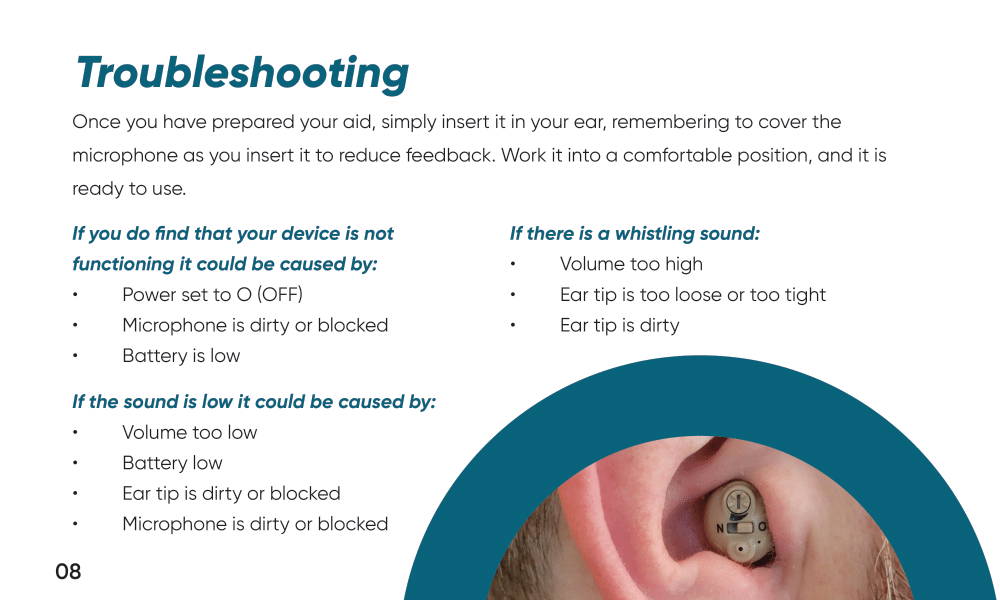 Troubleshooting

Once you have prepared your aid, simply insert it in your ear, remembering to cover the microphone as you insert it to reduce feedback. Work it into a comfortable position, and it is ready to use.

If you do find that your device is not functioning it could be caused by:
• Power set to O (OFF)
• Microphone is dirty or blocked
• Battery is low

If the sound is low it could be caused by:
• Volume too low
• Battery low
• Ear tip is dirty or blocked
• Microphone is dirty or blocked

If there is a whistling sound:
• Volume too high
• Ear tip is too loose or too tight
• Ear tip is dirty

N O

08